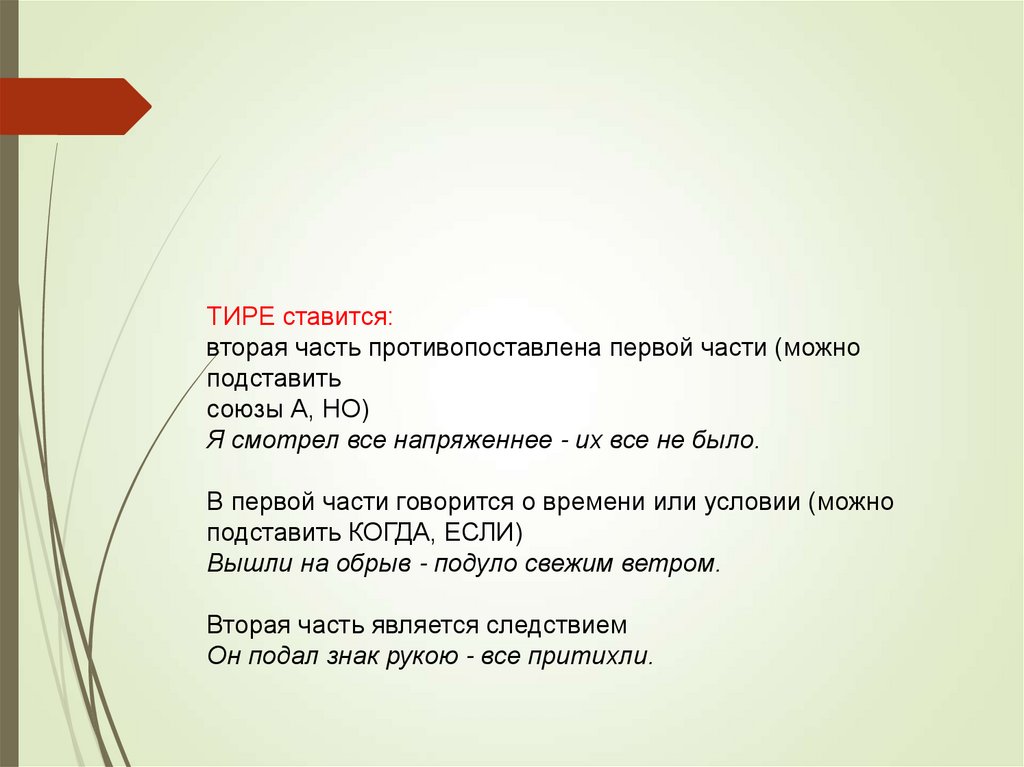 ТИРЕ ставится:
вторая часть противопоставлена первой части (можно подставить
союзы А, НО)
Я смотрел все напряженнее - их все не было.

В первой части говорится о времени или условии (можно подставить КОГДА, ЕСЛИ)
Вышли на обрыв - подуло свежим ветром.

Вторая часть является следствием
Он подал знак рукою - все притихли.